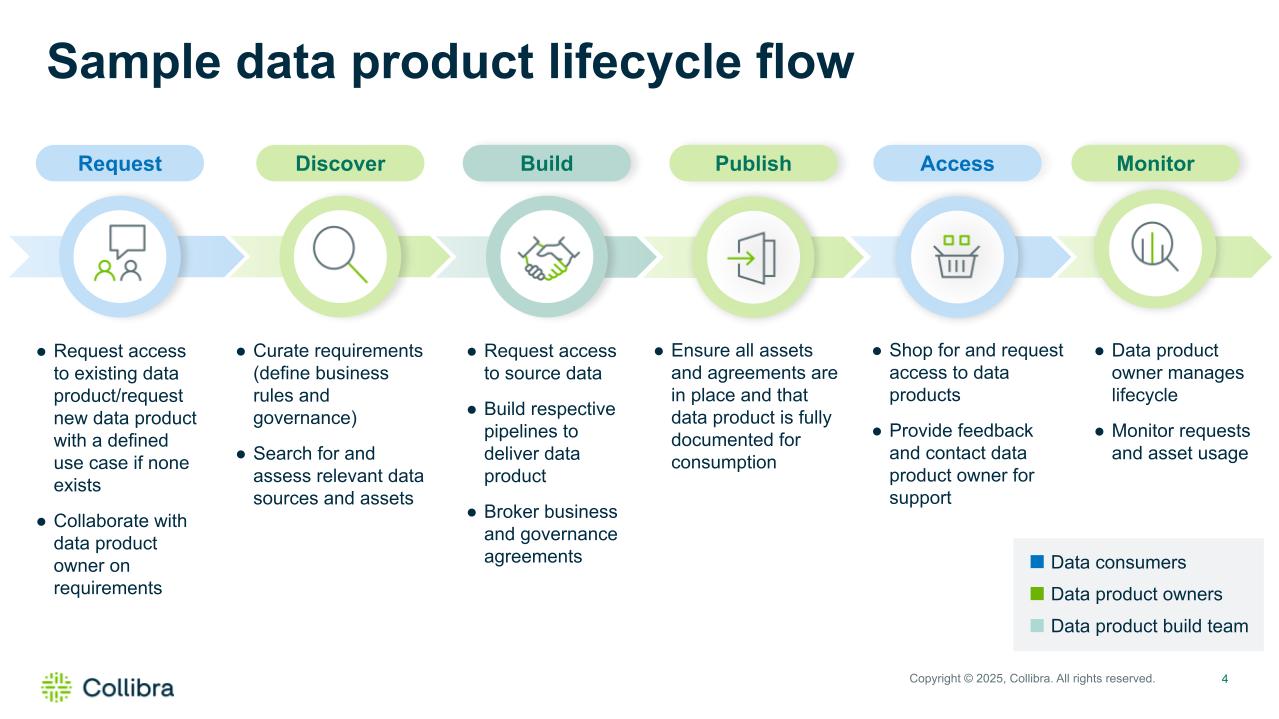 Sample data product lifecycle flow

Request

Discover

Build

Publish

Access

Monitor

● Request access to existing data product/request new data product with a defined use case if none exists

● Collaborate with data product owner on requirements

● Curate requirements (define business rules and governance)

● Search for and assess relevant data sources and assets

● Request access to source data

● Build respective pipelines to deliver data product

● Broker business and governance agreements

● Ensure all assets and agreements are in place and that data product is fully documented for consumption

● Shop for and request access to data products

● Provide feedback and contact data product owner for support

● Data product owner manages lifecycle

● Monitor requests and asset usage

Data consumers
Data product owners
Data product build team

Collibra

Copyright © 2025, Collibra. All rights reserved.

4